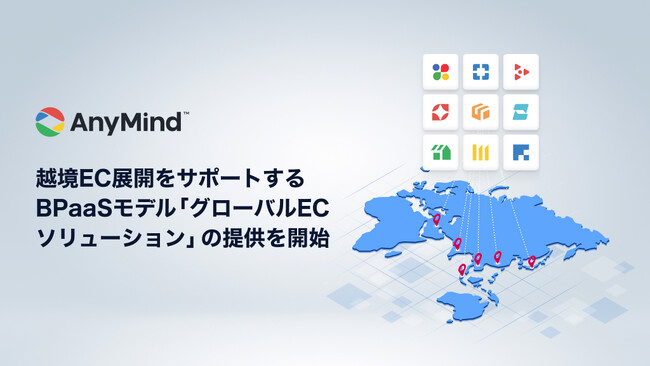 AnyMind™

越境EC展開をサポートする BPaaSモデル「グローバルEC ソリューション」の提供を開始